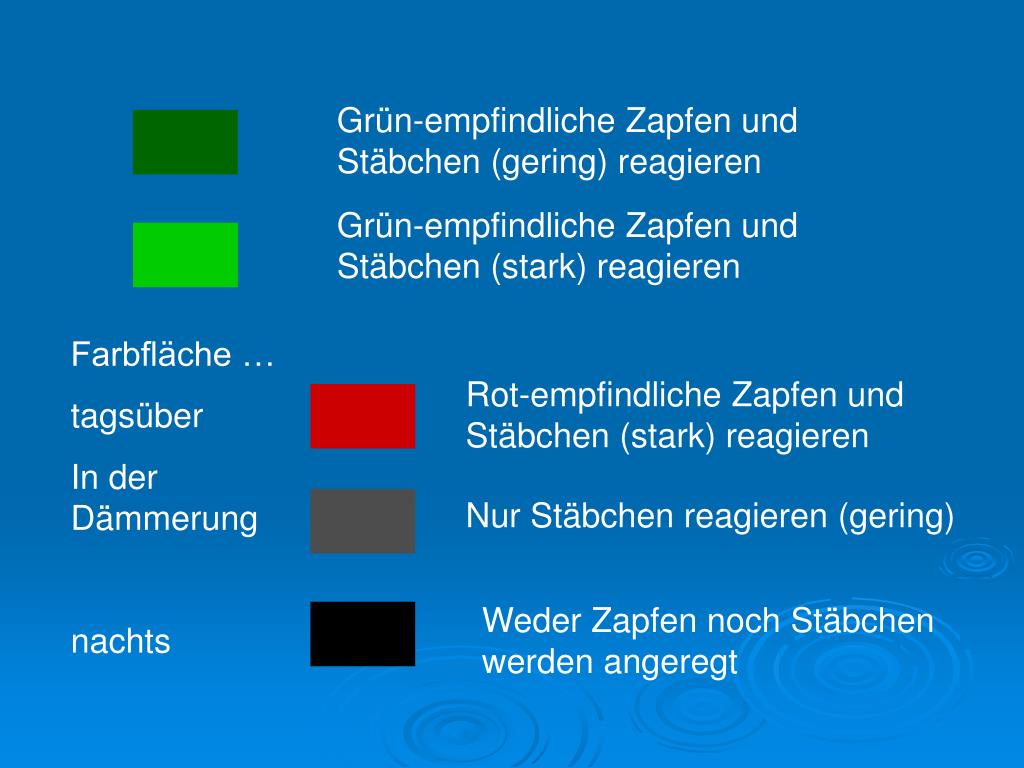 Grün-empfindliche Zapfen und Stäbchen (gering) reagieren

Grün-empfindliche Zapfen und Stäbchen (stark) reagieren

Farbfläche …

tagsüber

Rot-empfindliche Zapfen und Stäbchen (stark) reagieren

In der Dämmerung

Nur Stäbchen reagieren (gering)

nachts

Weder Zapfen noch Stäbchen werden angeregt